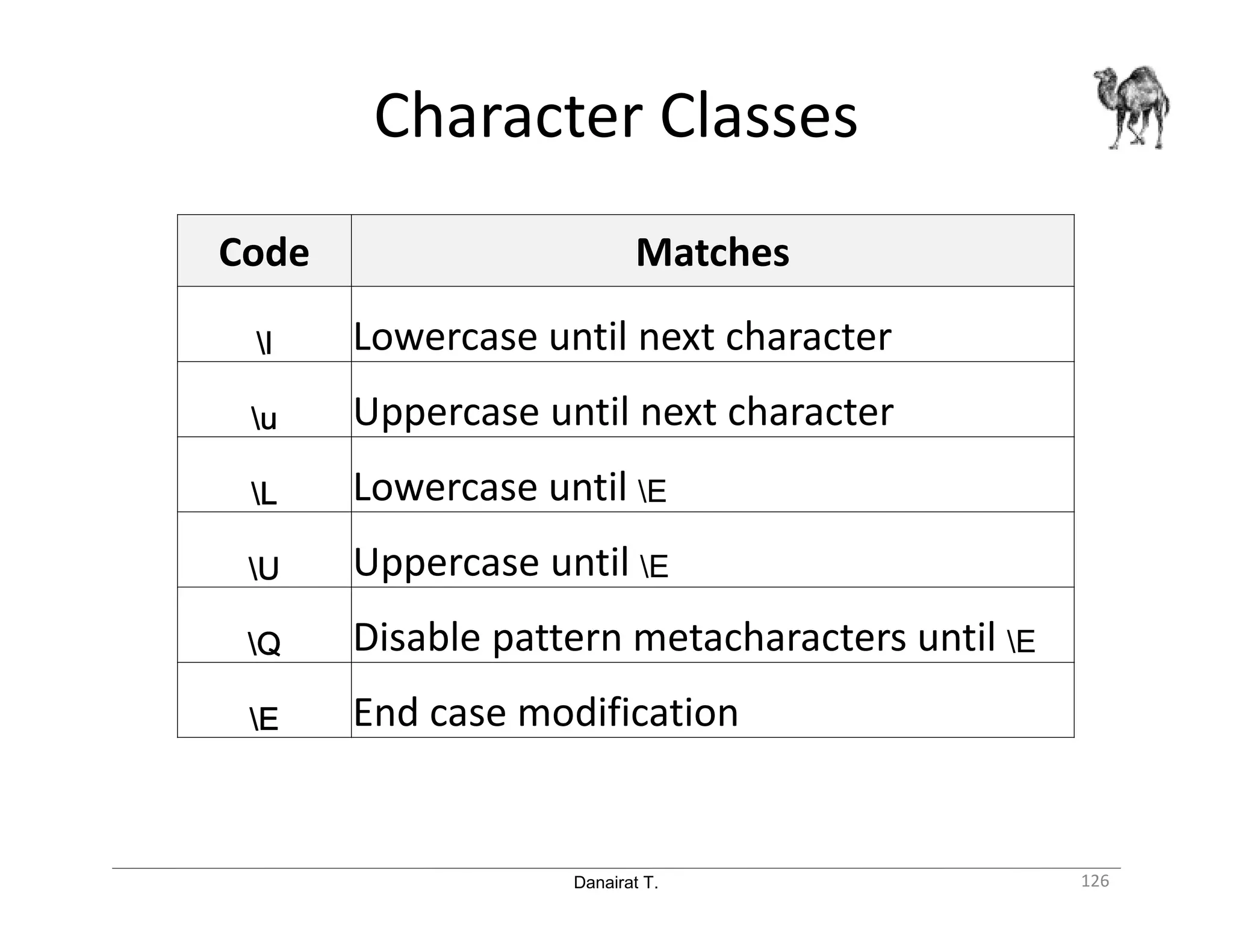 Character Classes

| Code | Matches |
|---|---|
| \l | Lowercase until next character |
| \u | Uppercase until next character |
| \L | Lowercase until \E |
| \U | Uppercase until \E |
| \Q | Disable pattern metacharacters until \E |
| \E | End case modification |

Danairat T.

126